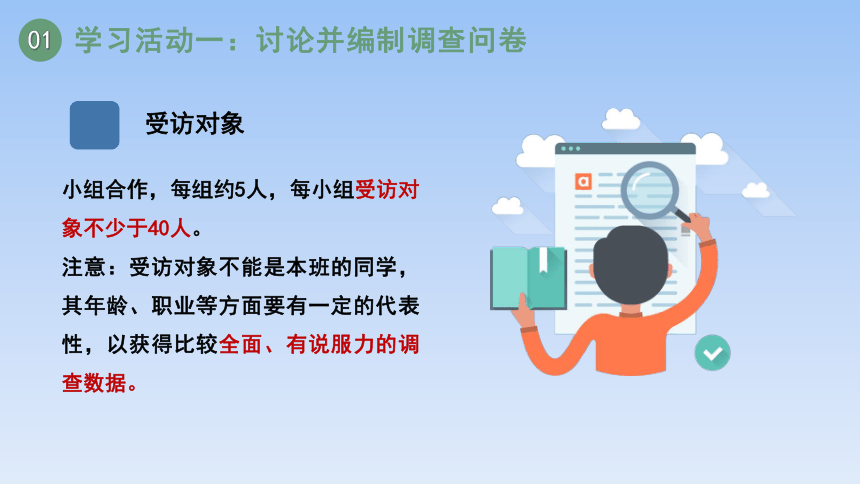 01 学习活动一：讨论并编制调查问卷

受访对象

小组合作，每组约5人，每小组受访对象不少于40人。
注意：受访对象不能是本班的同学，其年龄、职业等方面要有一定的代表性，以获得比较全面、有说服力的调查数据。

a